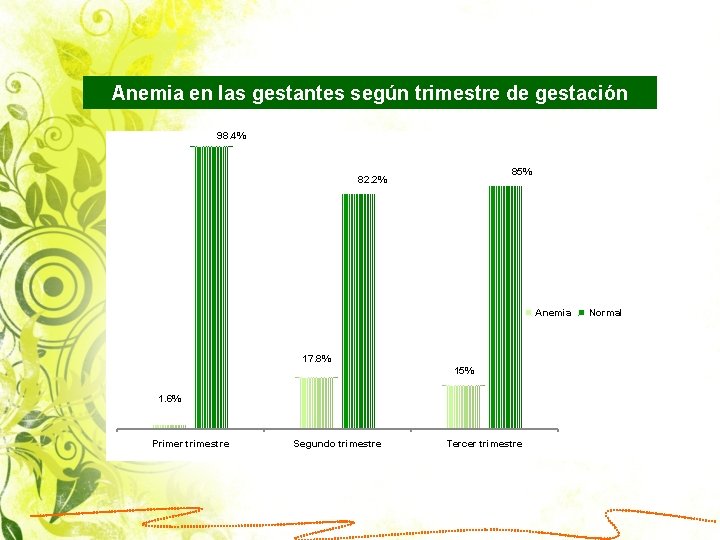 Anemia en las gestantes según trimestre de gestación

98.4%

82.2%

85%

Anemia Normal

17.8%

15%

1.6%

Primer trimestre

Segundo trimestre

Tercer trimestre